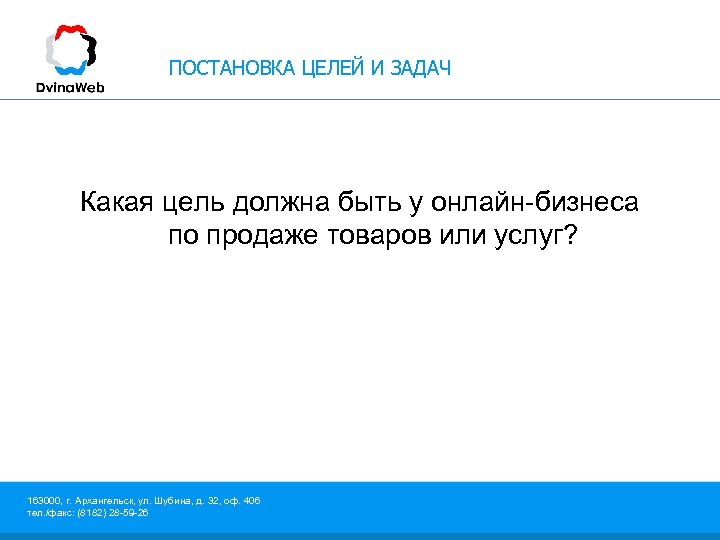 DvinaWeb

ПОСТАНОВКА ЦЕЛЕЙ И ЗАДАЧ

Какая цель должна быть у онлайн-бизнеса по продаже товаров или услуг?

163000, г. Архангельск, ул. Шубина, д. 32, оф. 406
тел./факс: (8182) 28-59-26